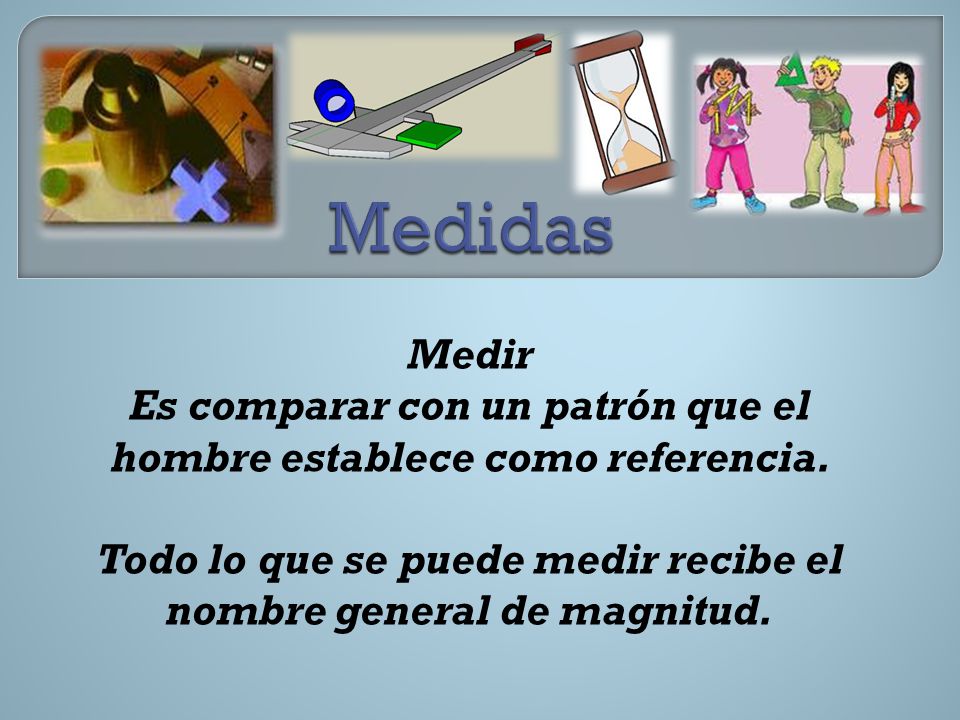 Medidas

Medir
Es comparar con un patrón que el hombre establece como referencia.

Todo lo que se puede medir recibe el nombre general de magnitud.